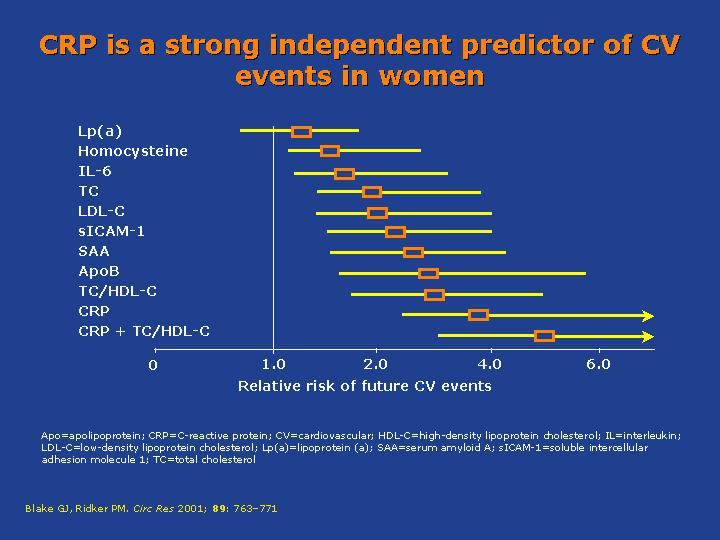 CRP is a strong independent predictor of CV events in women

Lp(a)
Homocysteine
IL-6
TC
LDL-C
sICAM-1
SAA
ApoB
TC/HDL-C
CRP
CRP + TC/HDL-C

0
1.0
2.0
4.0
6.0

Relative risk of future CV events

Apo=apolipoprotein; CRP=C-reactive protein; CV=cardiovascular; HDL-C=high-density lipoprotein cholesterol; IL=interleukin; LDL-C=low-density lipoprotein cholesterol; Lp(a)=lipoprotein (a); SAA=serum amyloid A; sICAM-1=soluble intercellular adhesion molecule 1; TC=total cholesterol

Blake GJ, Ridker PM. Circ Res 2001; 89: 763–771